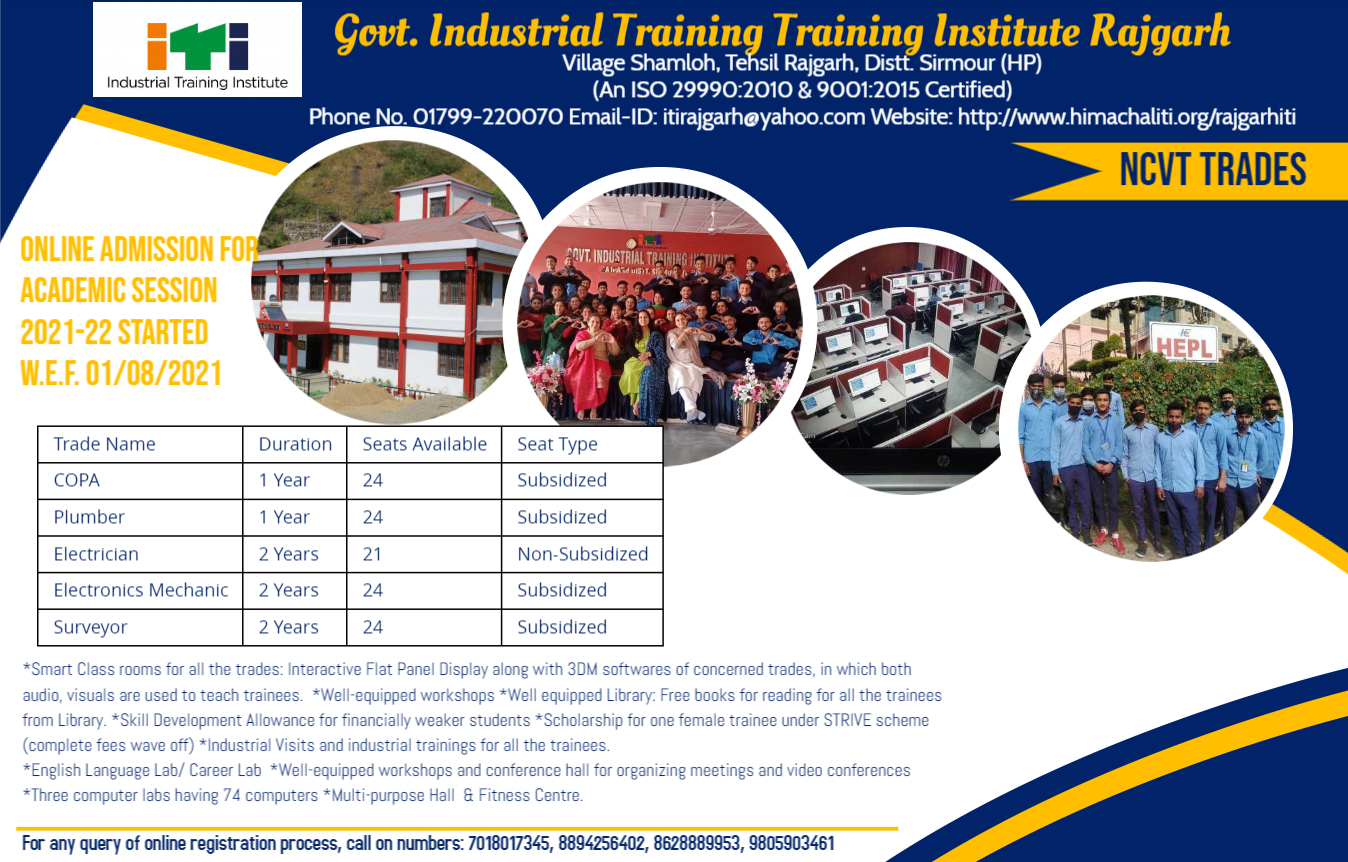 iti
Industrial Training Institute

Govt. Industrial Training Training Institute Rajgarh
Village Shamloh, Tehsil Rajgarh, Distt. Sirmour (HP)
(An ISO 29990:2010 & 9001:2015 Certified)
Phone No. 01799-220070 Email-ID: itirajgarh@yahoo.com Website: http://www.himachaliti.org/rajgarhiti

NCVT TRADES

ONLINE ADMISSION FOR ACADEMIC SESSION 2021-22 STARTED W.E.F. 01/08/2021

GOVT. INDUSTRIAL TRAINING INSTITUTE

HEPL

| Trade Name | Duration | Seats Available | Seat Type |
|---|---|---|---|
| COPA | 1 Year | 24 | Subsidized |
| Plumber | 1 Year | 24 | Subsidized |
| Electrician | 2 Years | 21 | Non-Subsidized |
| Electronics Mechanic | 2 Years | 24 | Subsidized |
| Surveyor | 2 Years | 24 | Subsidized |

*Smart Class rooms for all the trades: Interactive Flat Panel Display along with 3DM softwares of concerned trades, in which both audio, visuals are used to teach trainees. *Well-equipped workshops *Well equipped Library: Free books for reading for all the trainees from Library. *Skill Development Allowance for financially weaker students *Scholarship for one female trainee under STRIVE scheme (complete fees wave off) *Industrial Visits and industrial trainings for all the trainees.
*English Language Lab/ Career Lab *Well-equipped workshops and conference hall for organizing meetings and video conferences
*Three computer labs having 74 computers *Multi-purpose Hall & Fitness Centre.

For any query of online registration process, call on numbers: 7018017345, 8894256402, 8628889953, 9805903461